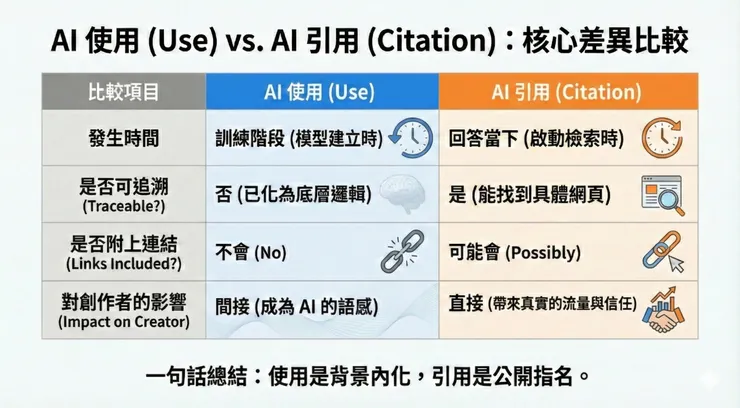 AI 使用 (Use) vs. AI 引用 (Citation)：核心差異比較

| 比較項目 | AI 使用 (Use) | AI 引用 (Citation) |
|---|---|---|
| 發生時間 | 訓練階段 (模型建立時) | 回答當下 (啟動檢索時) |
| 是否可追溯 (Traceable?) | 否 (已化為底層邏輯) | 是 (能找到具體網頁) |
| 是否附上連結 (Links Included?) | 不會 (No) | 可能會 (Possibly) |
| 對創作者的影響 (Impact on Creator) | 間接 (成為 AI 的語感) | 直接 (帶來真實的流量與信任) |

一句話總結：使用是背景內化，引用是公開指名。